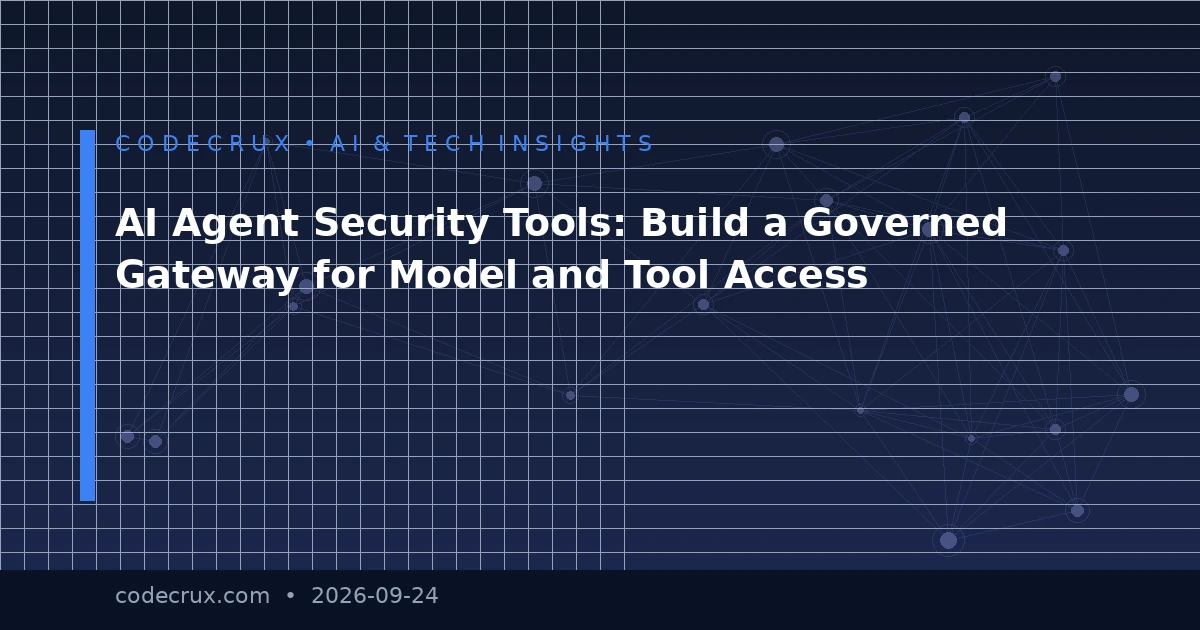 CODECRUX • AI & TECH INSIGHTS

AI Agent Security Tools: Build a Governed Gateway for Model and Tool Access

codecrux.com • 2026-09-24